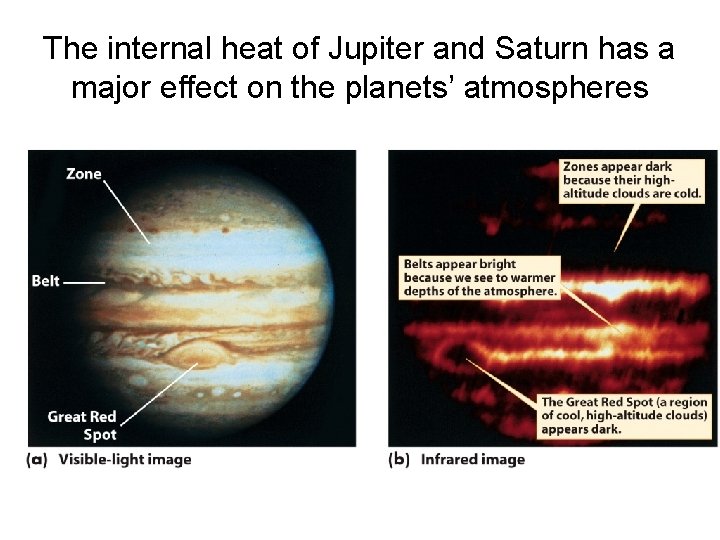 The internal heat of Jupiter and Saturn has a major effect on the planets' atmospheres

Zone

Belt

Great Red Spot

(a) Visible-light image

Zones appear dark because their high-altitude clouds are cold.

Belts appear bright because we see to warmer depths of the atmosphere.

The Great Red Spot (a region of cool, high-altitude clouds) appears dark.

(b) Infrared image